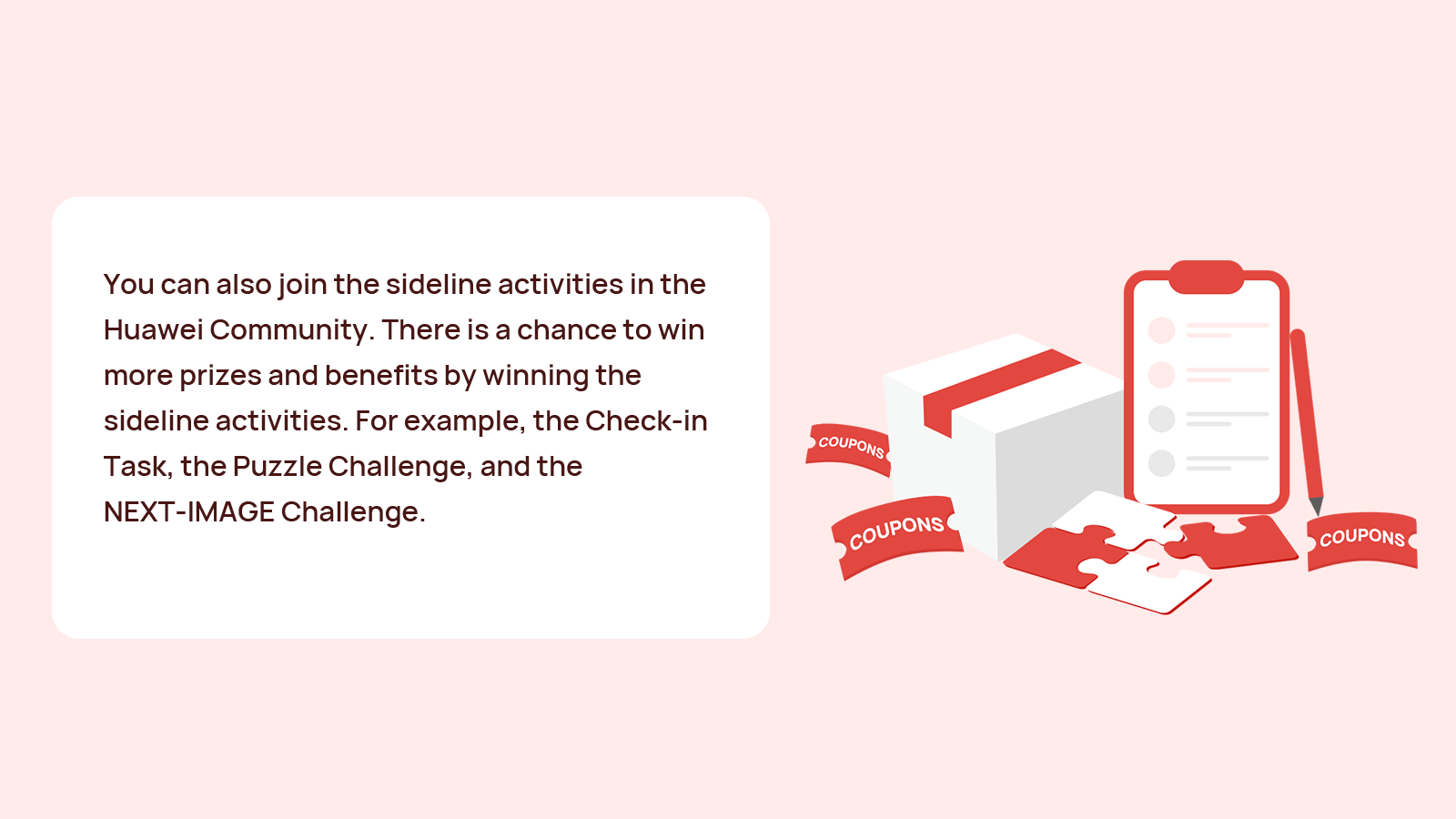 You can also join the sideline activities in the Huawei Community. There is a chance to win more prizes and benefits by winning the sideline activities. For example, the Check-in Task, the Puzzle Challenge, and the NEXT-IMAGE Challenge.

COUPONS

COUPONS

COUPONS